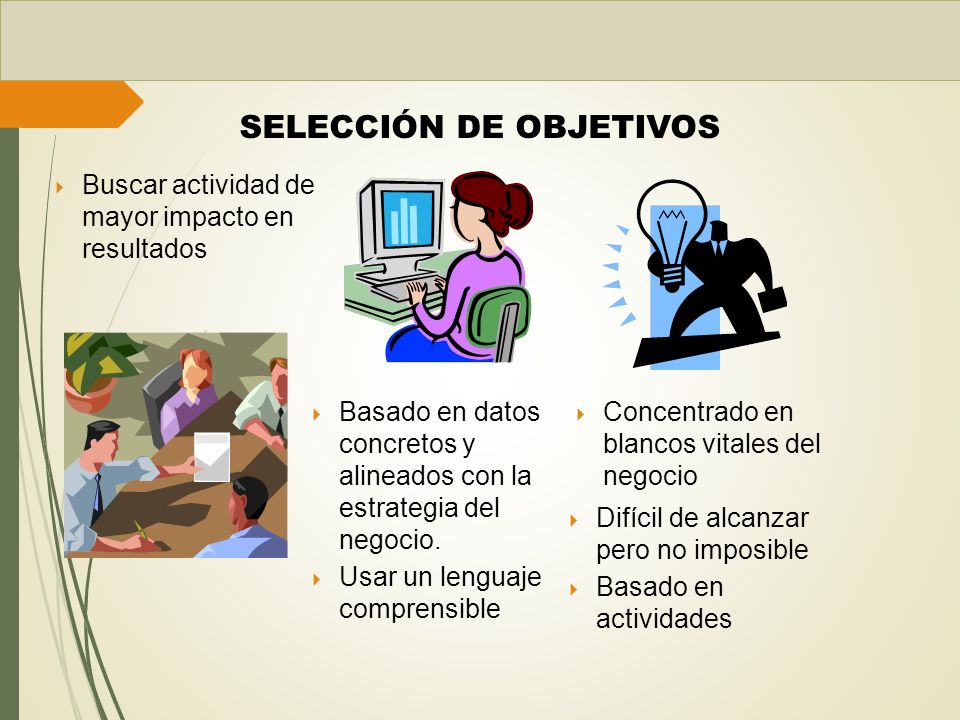 SELECCIÓN DE OBJETIVOS

Buscar actividad de mayor impacto en resultados

Basado en datos concretos y alineados con la estrategia del negocio.

Usar un lenguaje comprensible

Concentrado en blancos vitales del negocio

Difícil de alcanzar pero no imposible

Basado en actividades